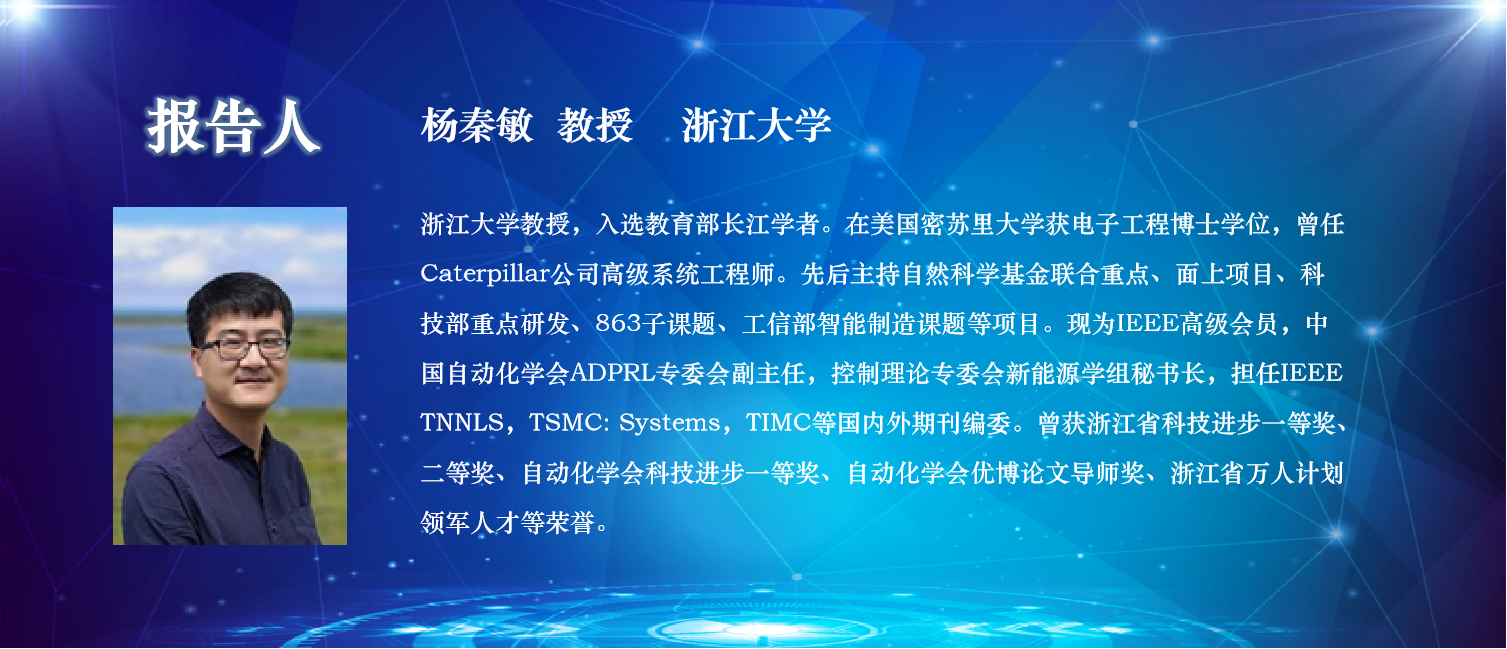 报告人

杨秦敏 教授 浙江大学

浙江大学教授，入选教育部长江学者。在美国密苏里大学获电子工程博士学位，曾任Caterpillar公司高级系统工程师。先后主持自然科学基金联合重点、面上项目、科技部重点研发、863子课题、工信部智能制造课题等项目。现为IEEE高级会员，中国自动化学会ADPRL专委会副主任，控制理论专委会新能源学组秘书长，担任IEEE TNNLS，TSMC: Systems，TIMC等国内外期刊编委。曾获浙江省科技进步一等奖、二等奖、自动化学会科技进步一等奖、自动化学会优博论文导师奖、浙江省万人计划领军人才等荣誉。